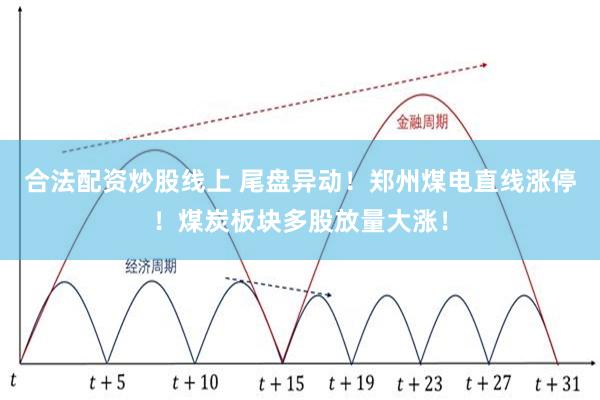 金融周期

合法配资炒股线上 尾盘异动！郑州煤电直线涨停！煤炭板块多股放量大涨！

经济周期

$t$ $t+5$ $t+10$ $t+15$ $t+19$ $t+23$ $t+27$ $t+31$